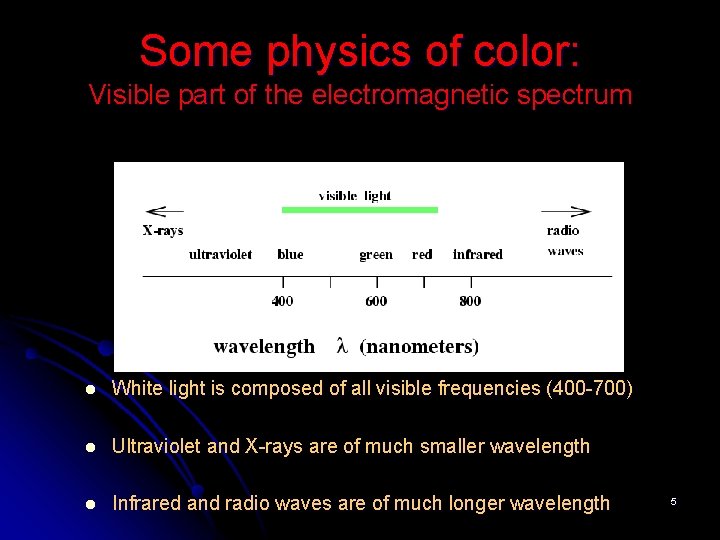 Some physics of color:
Visible part of the electromagnetic spectrum

visible light

X-rays

radio waves

ultraviolet blue green red infrared

400 600 800

wavelength $\lambda$ (nanometers)

- White light is composed of all visible frequencies (400-700)
- Ultraviolet and X-rays are of much smaller wavelength
- Infrared and radio waves are of much longer wavelength

5